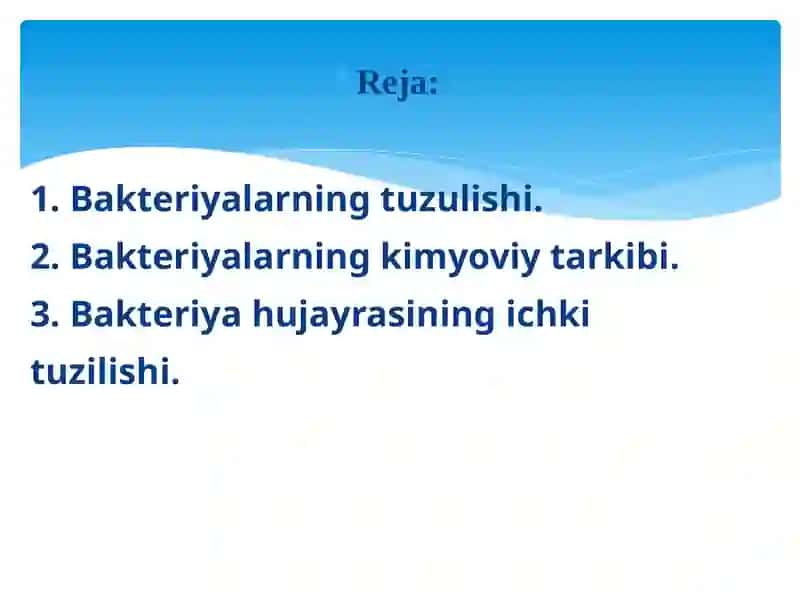 Reja:

1. Bakteriyalarning tuzulishi.
2. Bakteriyalarning kimyoviy tarkibi.
3. Bakteriya hujayrasining ichki tuzilishi.